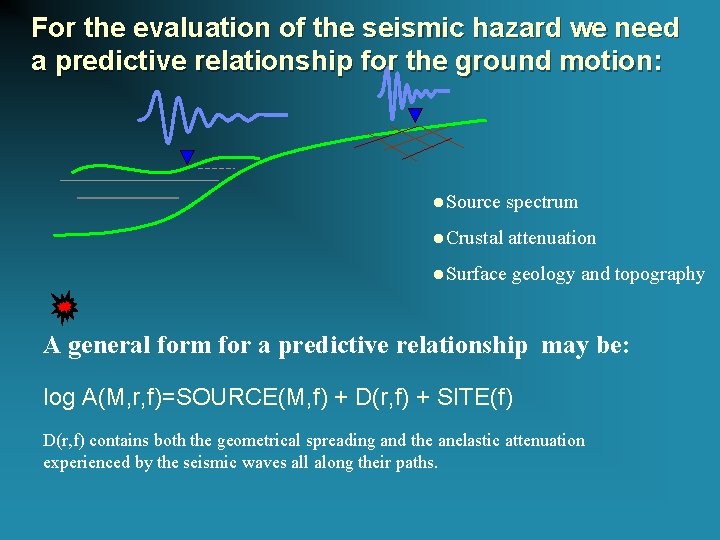 For the evaluation of the seismic hazard we need a predictive relationship for the ground motion:

● Source spectrum

● Crustal attenuation

● Surface geology and topography

A general form for a predictive relationship may be:

log A(M,r,f)=SOURCE(M,f) + D(r,f) + SITE(f)

D(r,f) contains both the geometrical spreading and the anelastic attenuation experienced by the seismic waves all along their paths.